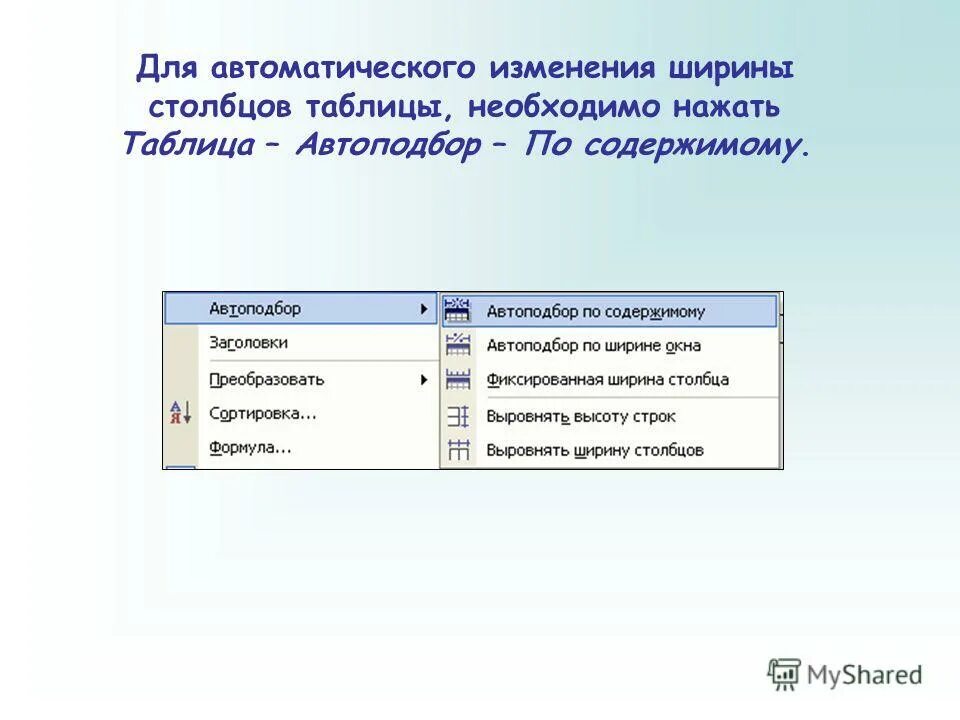 Для автоматического изменения ширины столбцов таблицы, необходимо нажать Таблица – Автоподбор – По содержимому.

Автоподбор
Заголовки
Преобразовать
Сортировка...
Формула...

Автоподбор по содержимому
Автоподбор по ширине окна
Фиксированная ширина столбца
Выровнять высоту строк
Выровнять ширину столбцов

MyShared